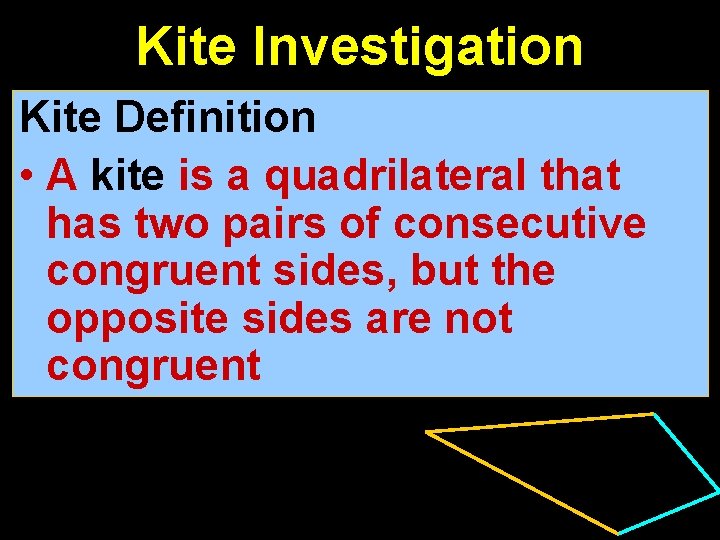 Kite Investigation

Kite Definition

• A kite is a quadrilateral that has two pairs of consecutive congruent sides, but the opposite sides are not congruent